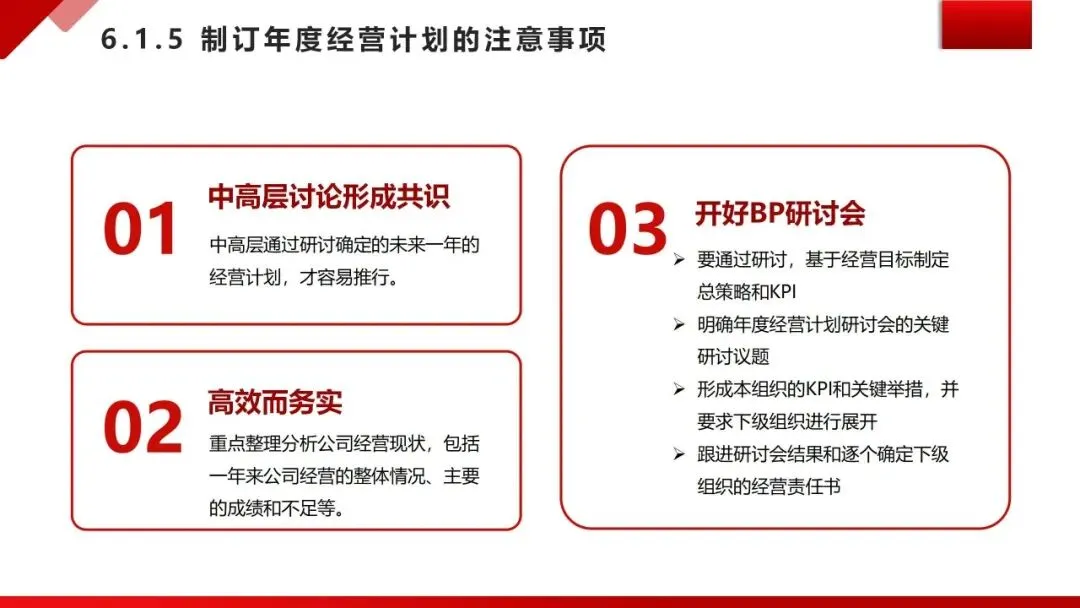 6.1.5 制订年度经营计划的注意事项

01

中高层讨论形成共识

中高层通过研讨确定的未来一年的经营计划，才容易推行。

02

高效而务实

重点整理分析公司经营现状，包括一年来公司经营的整体情况、主要的成绩和不足等。

03

开好BP研讨会

➢ 要通过研讨，基于经营目标制定总策略和KPI

➢ 明确年度经营计划研讨会的关键研讨议题

➢ 形成本组织的KPI和关键举措，并要求下级组织进行展开

➢ 跟进研讨会结果和逐个确定下级组织的经营责任书